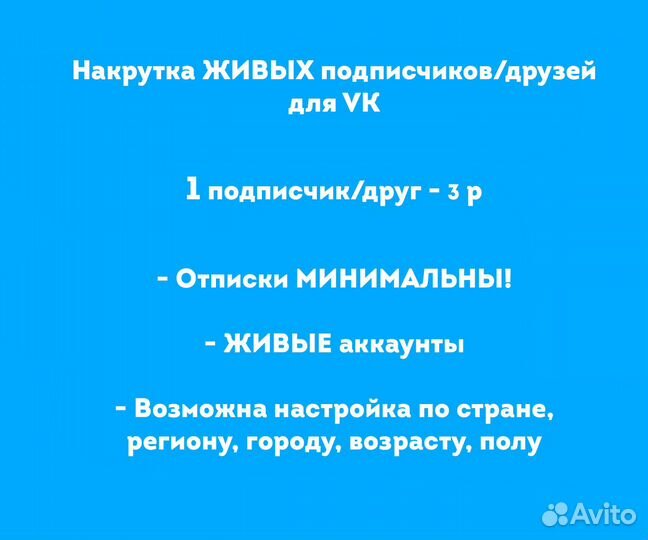 Накрутка ЖИВЫХ подписчиков/друзей для VK

1 подписчик/друг - 3 р

- Отписки МИНИМАЛЬНЫ!

- ЖИВЫЕ аккаунты

- Возможна настройка по стране, региону, городу, возрасту, полу

Avito